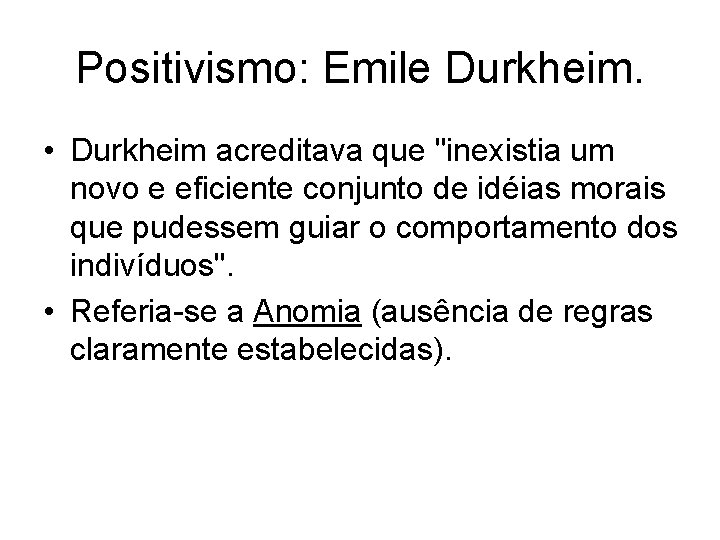 Positivismo: Emile Durkheim.

• Durkheim acreditava que "inexistia um novo e eficiente conjunto de idéias morais que pudessem guiar o comportamento dos indivíduos".

• Referia-se a Anomia (ausência de regras claramente estabelecidas).